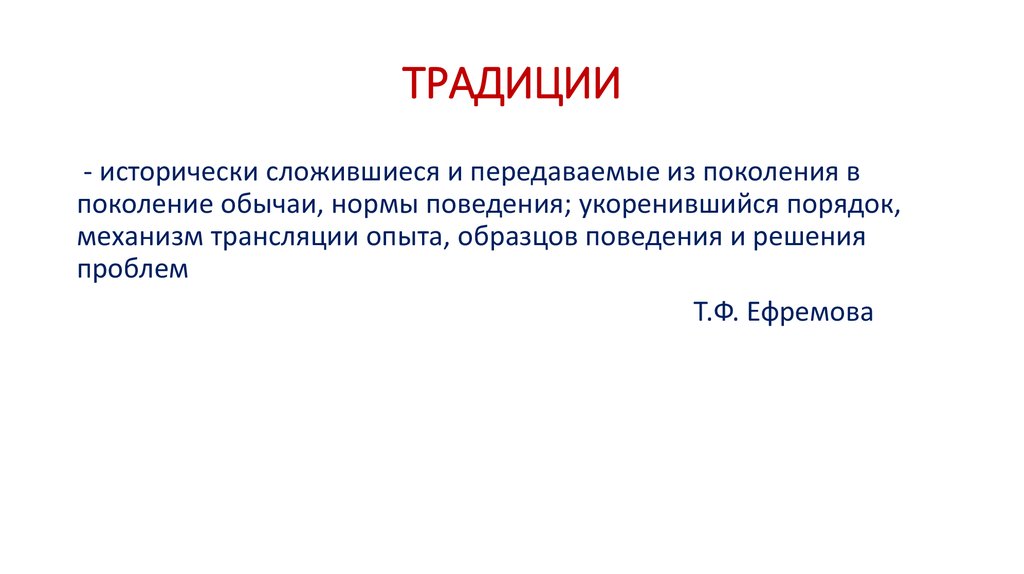 ТРАДИЦИИ

- исторически сложившиеся и передаваемые из поколения в поколение обычаи, нормы поведения; укоренившийся порядок, механизм трансляции опыта, образцов поведения и решения проблем

Т.Ф. Ефремова